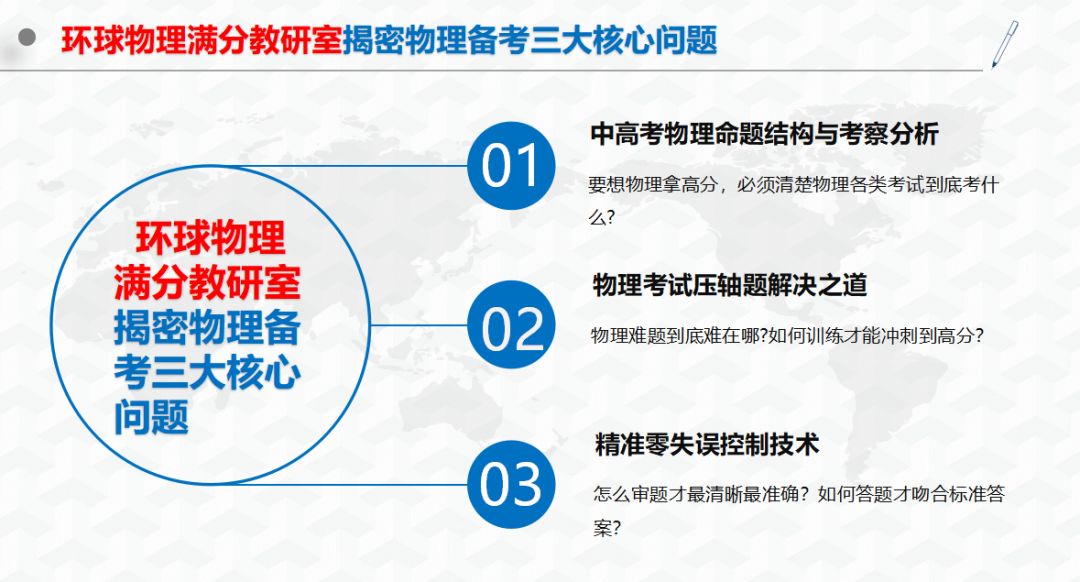 环球物理满分教研室揭密物理备考三大核心问题

环球物理满分教研室揭密物理备考三大核心问题

01

中高考物理命题结构与考察分析

要想物理拿高分，必须清楚物理各类考试到底考什么?

02

物理考试压轴题解决之道

物理难题到底难在哪?如何训练才能冲刺到高分?

03

精准零失误控制技术

怎么审题才最清晰最准确？如何答题才吻合标准答案?